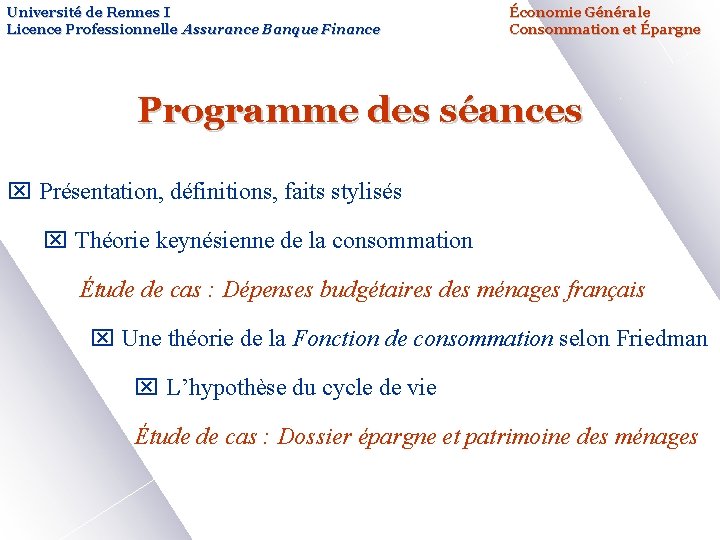 Université de Rennes I
Licence Professionnelle Assurance Banque Finance

Économie Générale
Consommation et Épargne

Programme des séances

☒ Présentation, définitions, faits stylisés

☒ Théorie keynésienne de la consommation

Étude de cas : Dépenses budgétaires des ménages français

☒ Une théorie de la Fonction de consommation selon Friedman

☒ L'hypothèse du cycle de vie

Étude de cas : Dossier épargne et patrimoine des ménages